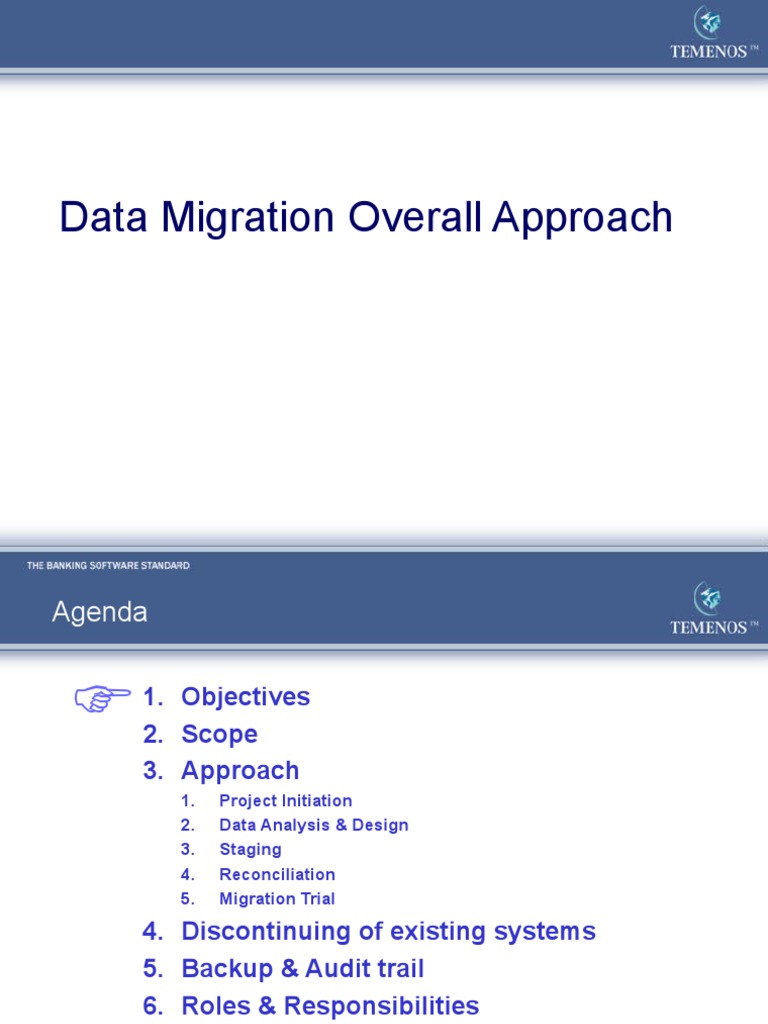 TEMENOS™

Data Migration Overall Approach

THE BANKING SOFTWARE STANDARD

Agenda

TEMENOS™

1. Objectives
2. Scope
3. Approach
1. Project Initiation
2. Data Analysis & Design
3. Staging
4. Reconciliation
5. Migration Trial
4. Discontinuing of existing systems
5. Backup & Audit trail
6. Roles & Responsibilities